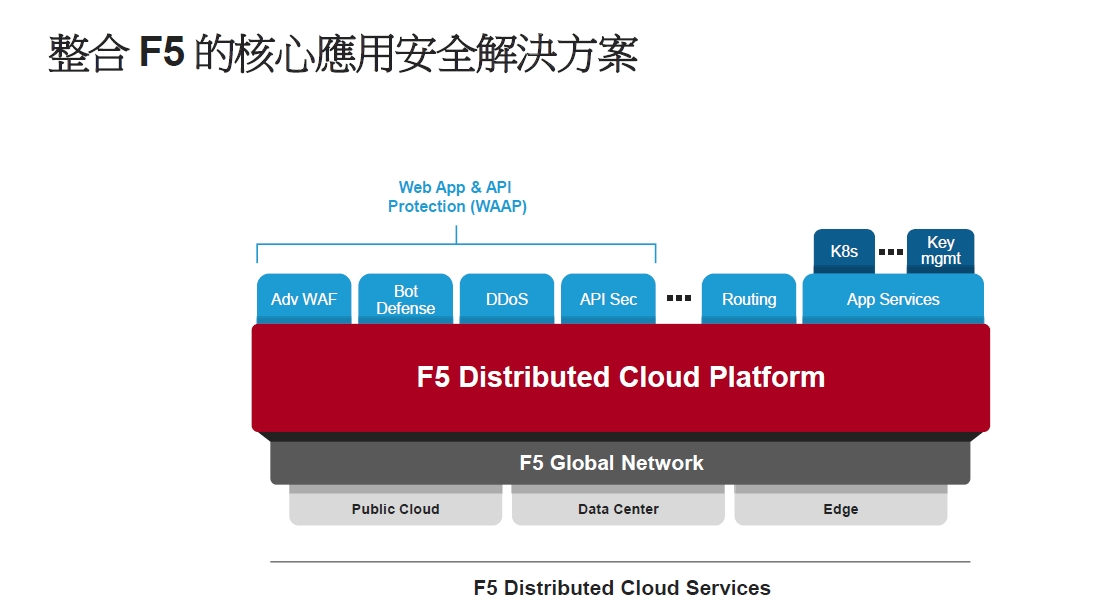 整合 F5 的核心應用安全解決方案

Web App & API Protection (WAAP)

K8s

Key mgmt

Adv WAF

Bot Defense

DDoS

API Sec

Routing

App Services

F5 Distributed Cloud Platform

F5 Global Network

Public Cloud

Data Center

Edge

F5 Distributed Cloud Services